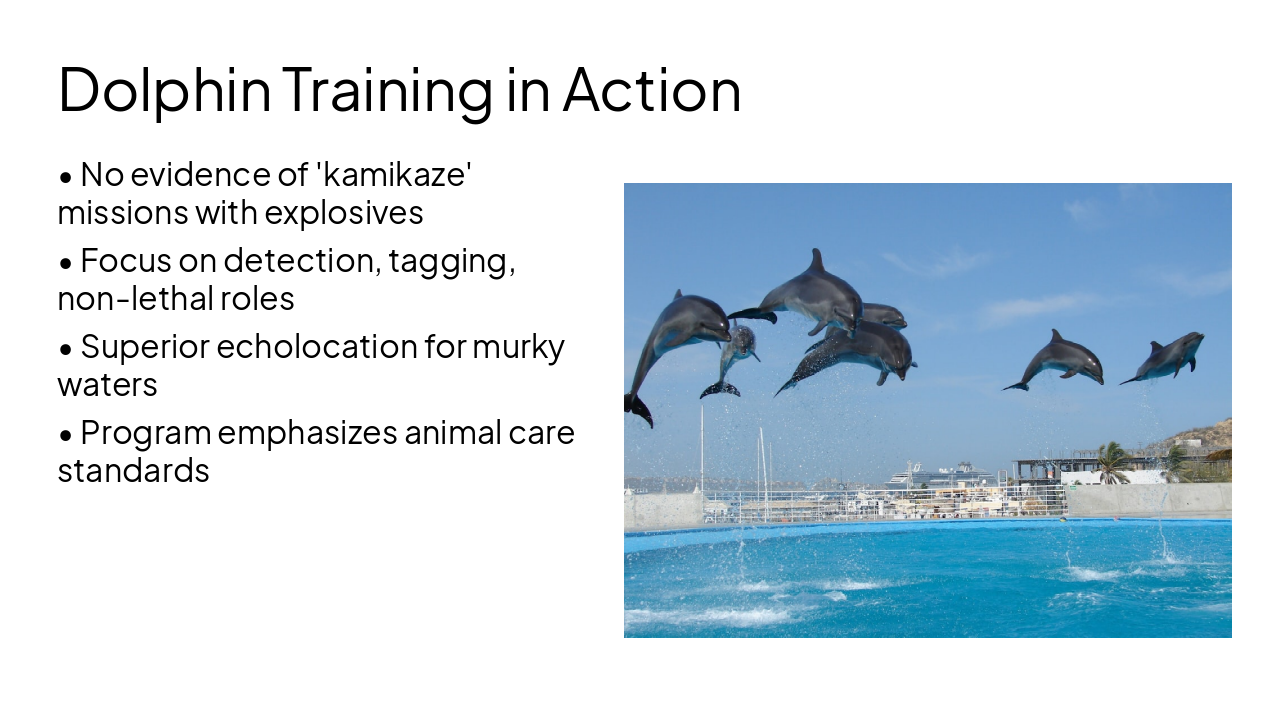 Dolphin Training in Action

• No evidence of 'kamikaze' missions with explosives

• Focus on detection, tagging, non-lethal roles

• Superior echolocation for murky waters

• Program emphasizes animal care standards